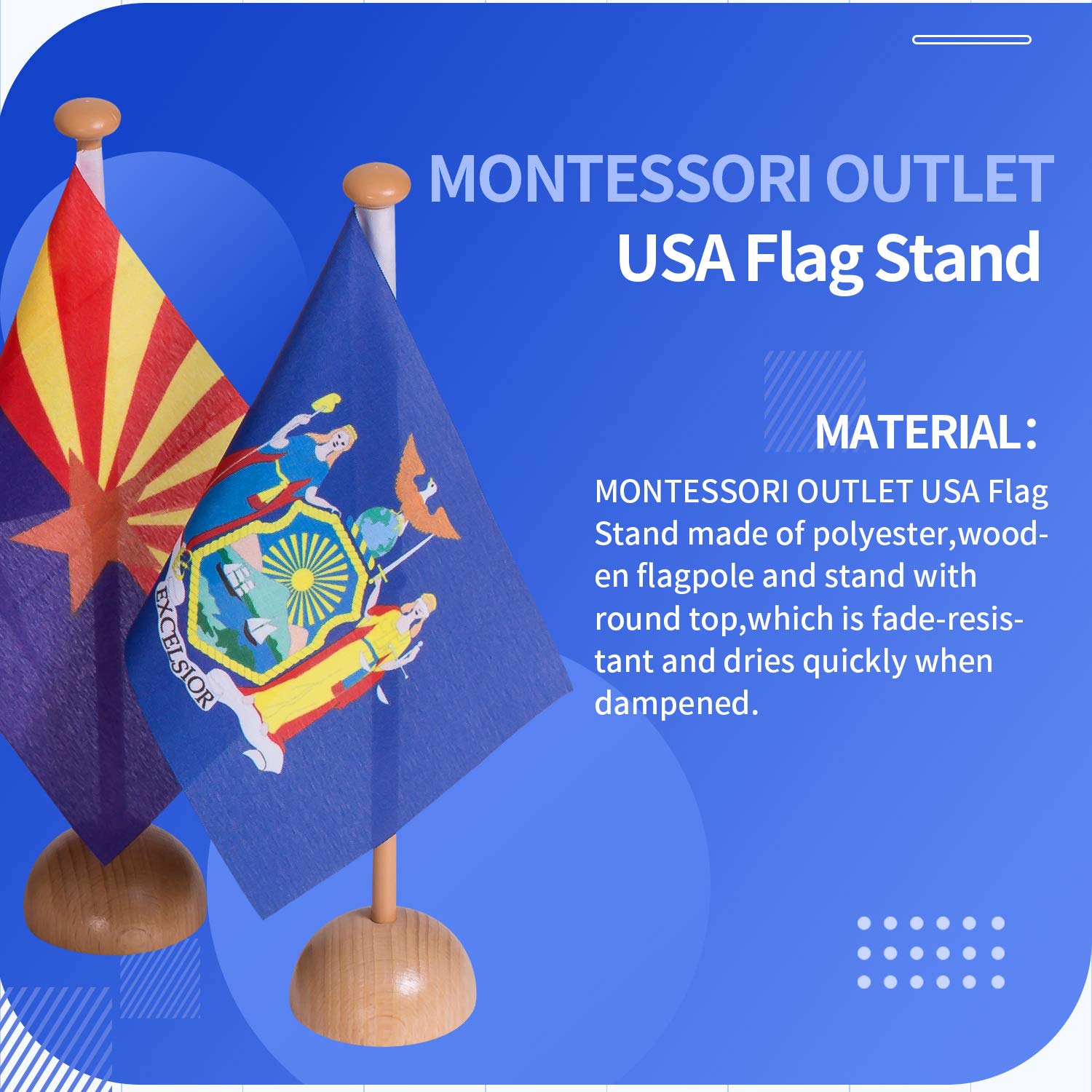 MONTESSORI OUTLET
USA Flag Stand

MATERIAL：

MONTESSORI OUTLET USA Flag Stand made of polyester,wooden flagpole and stand with round top,which is fade-resistant and dries quickly when dampened.

EXCELSIOR